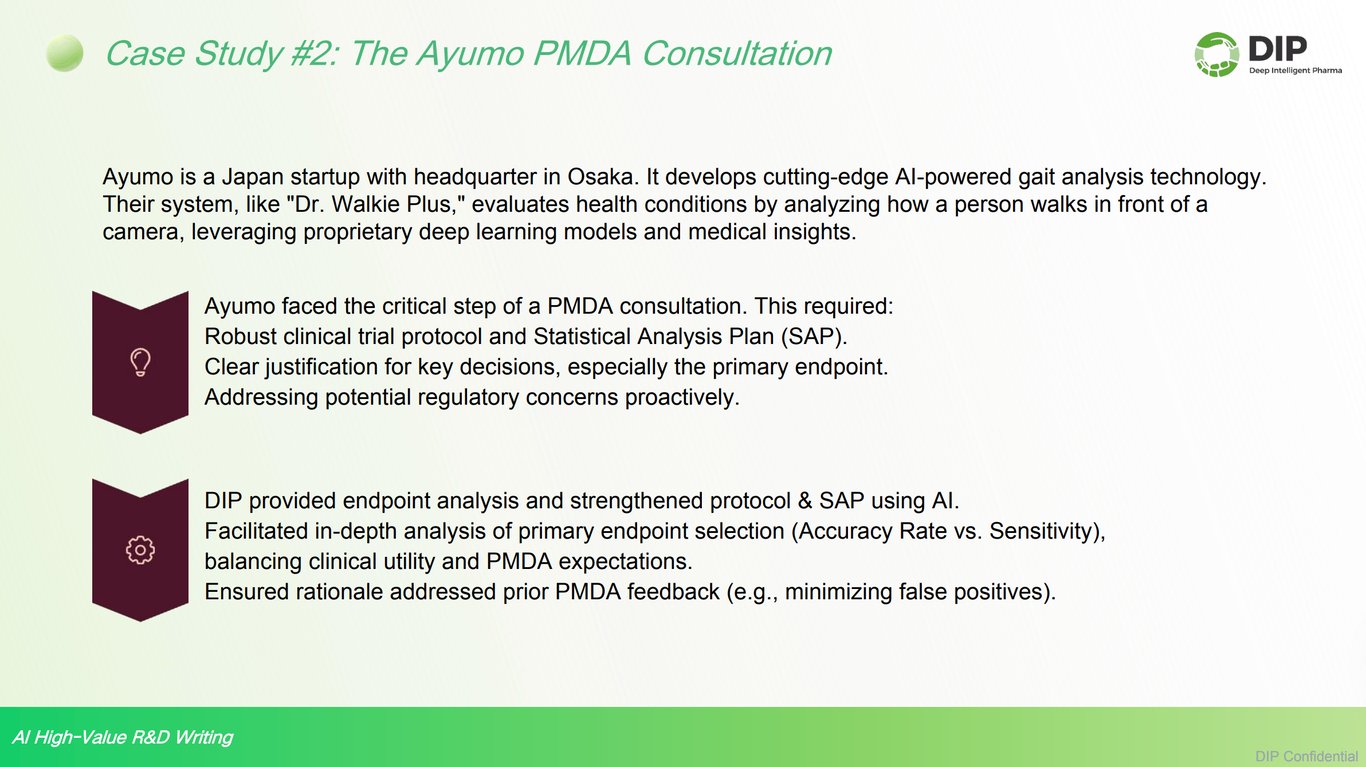 Case Study #2: The Ayumo PMDA Consultation

DIP
Deep Intelligent Pharma

Ayumo is a Japan startup with headquarter in Osaka. It develops cutting-edge AI-powered gait analysis technology. Their system, like "Dr. Walkie Plus," evaluates health conditions by analyzing how a person walks in front of a camera, leveraging proprietary deep learning models and medical insights.

Ayumo faced the critical step of a PMDA consultation. This required:
Robust clinical trial protocol and Statistical Analysis Plan (SAP).
Clear justification for key decisions, especially the primary endpoint.
Addressing potential regulatory concerns proactively.

DIP provided endpoint analysis and strengthened protocol & SAP using AI.
Facilitated in-depth analysis of primary endpoint selection (Accuracy Rate vs. Sensitivity), balancing clinical utility and PMDA expectations.
Ensured rationale addressed prior PMDA feedback (e.g., minimizing false positives).

AI High-Value R&D Writing

DIP Confidential